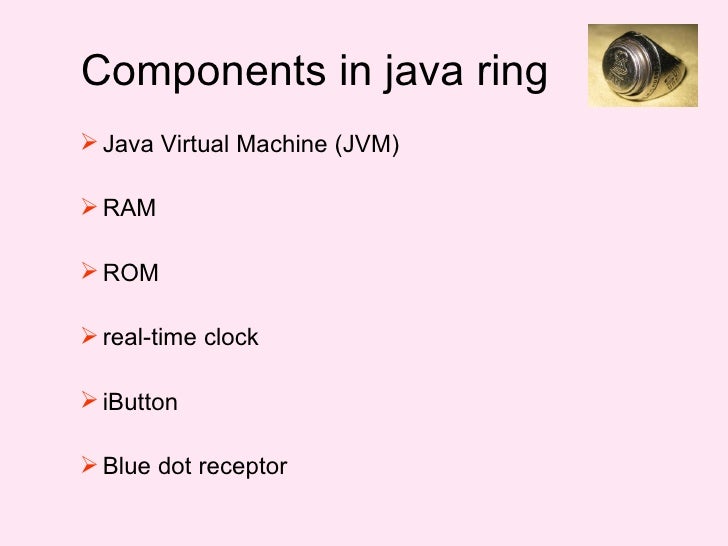 Components in java ring

➢ Java Virtual Machine (JVM)

➢ RAM

➢ ROM

➢ real-time clock

➢ iButton

➢ Blue dot receptor